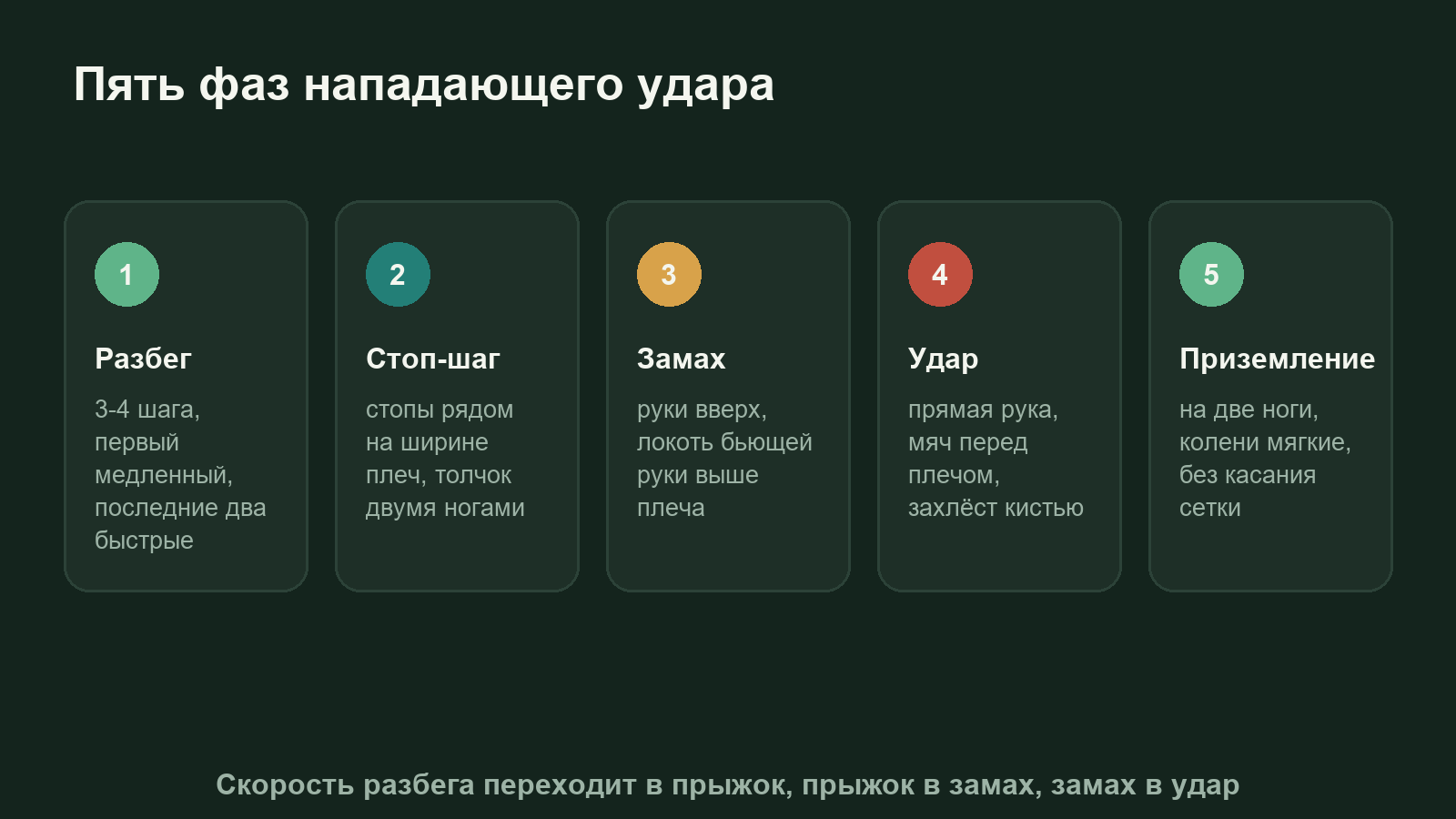 Пять фаз нападающего удара

1

Разбег

3-4 шага, первый медленный, последние два быстрые

2

Стоп-шаг

стопы рядом на ширине плеч, толчок двумя ногами

3

Замах

руки вверх, локоть бьющей руки выше плеча

4

Удар

прямая рука, мяч перед плечом, захлёст кистью

5

Приземление

на две ноги, колени мягкие, без касания сетки

Скорость разбега переходит в прыжок, прыжок в замах, замах в удар